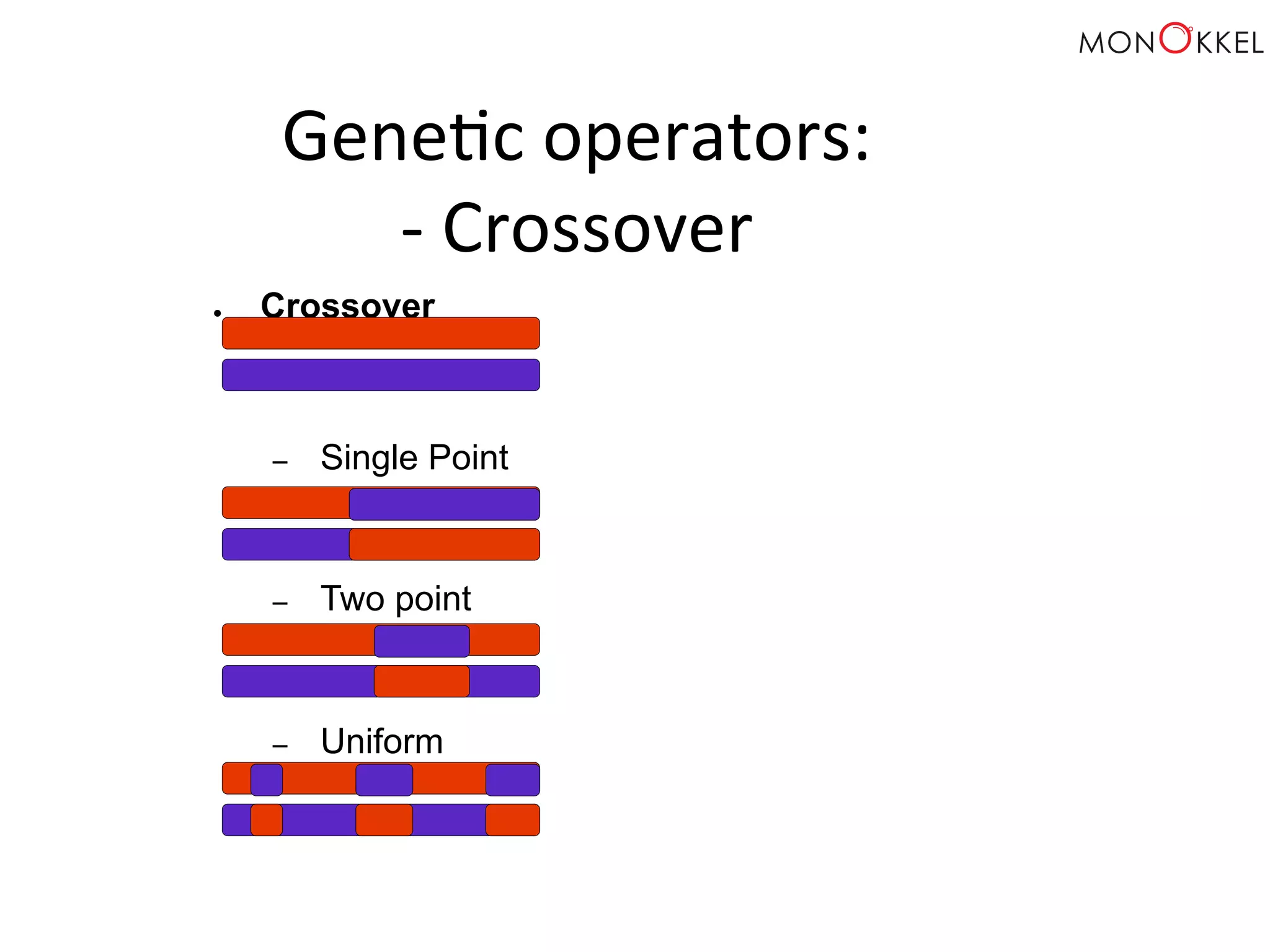 MONOKKEL

Genetic operators:
- Crossover

• Crossover

– Single Point

– Two point

– Uniform